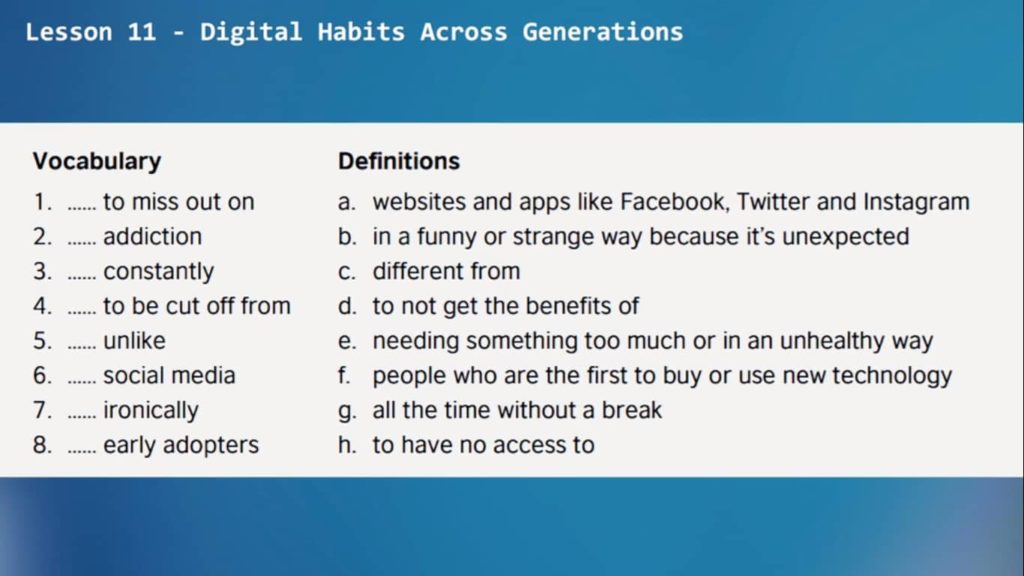 Lesson 11 - Digital Habits Across Generations

Vocabulary
1. ...... to miss out on
2. ...... addiction
3. ...... constantly
4. ...... to be cut off from
5. ...... unlike
6. ...... social media
7. ...... ironically
8. ...... early adopters

Definitions
a. websites and apps like Facebook, Twitter and Instagram
b. in a funny or strange way because it's unexpected
c. different from
d. to not get the benefits of
e. needing something too much or in an unhealthy way
f. people who are the first to buy or use new technology
g. all the time without a break
h. to have no access to